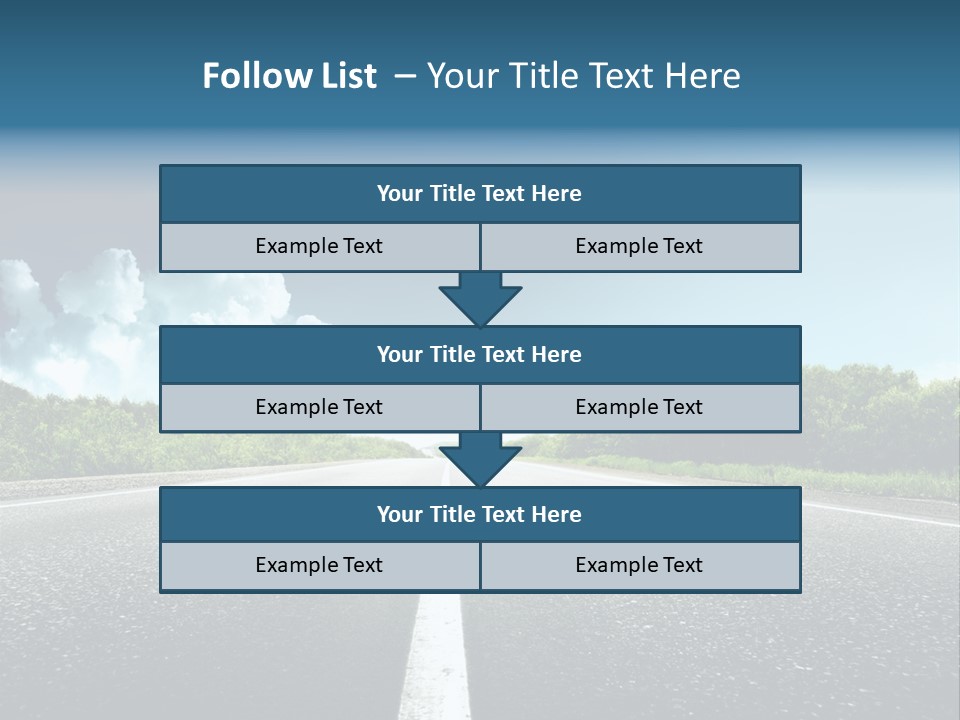 Follow List – Your Title Text Here

Your Title Text Here

Example Text

Example Text

Your Title Text Here

Example Text

Example Text

Your Title Text Here

Example Text

Example Text